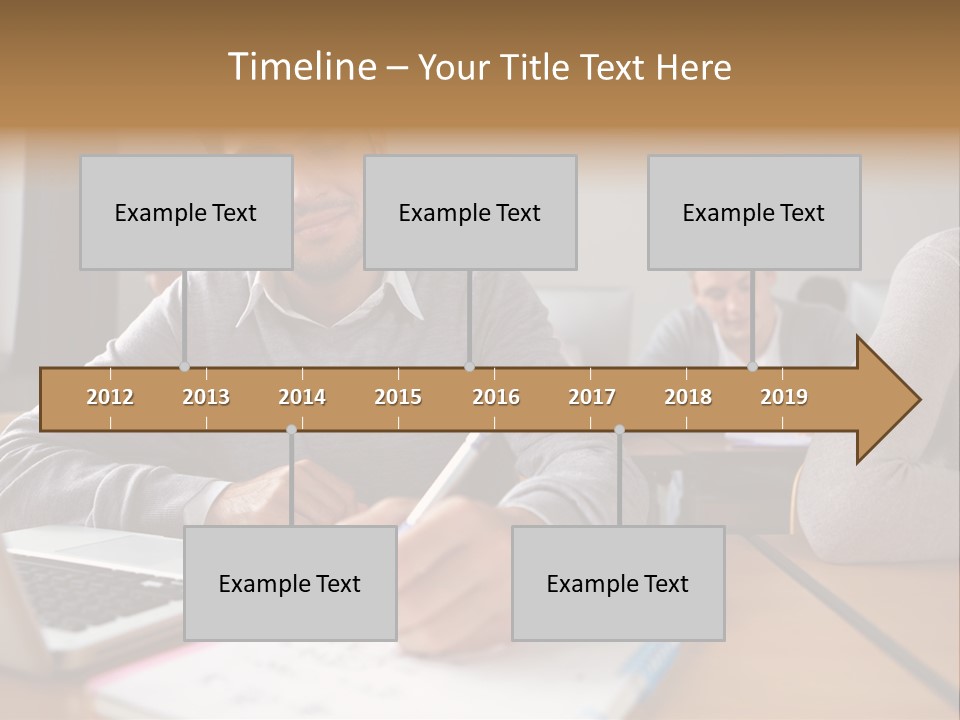 Timeline – Your Title Text Here

Example Text

Example Text

Example Text

2012 2013 2014 2015 2016 2017 2018 2019

Example Text

Example Text